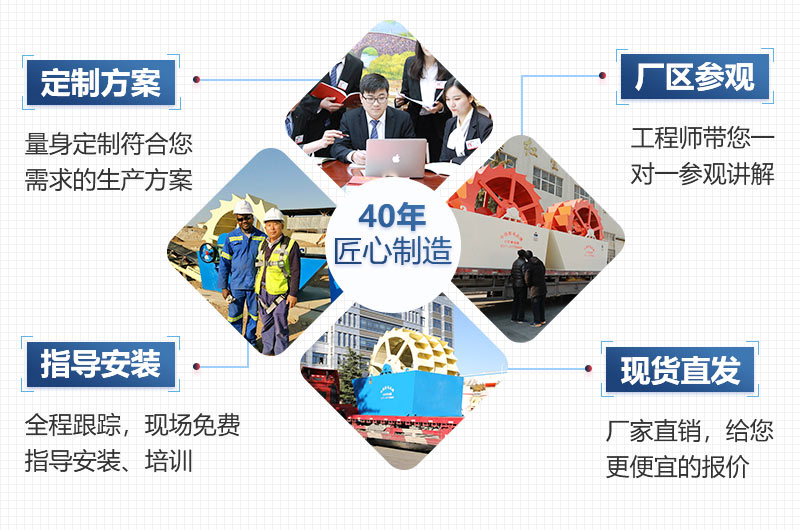 定制方案

量身定制符合您需求的生产方案

厂区参观

工程师带您一对一参观讲解

40年
匠心制造

指导安装

全程跟踪，现场免费指导安装、培训

现货直发

厂家直销，给您更便宜的报价